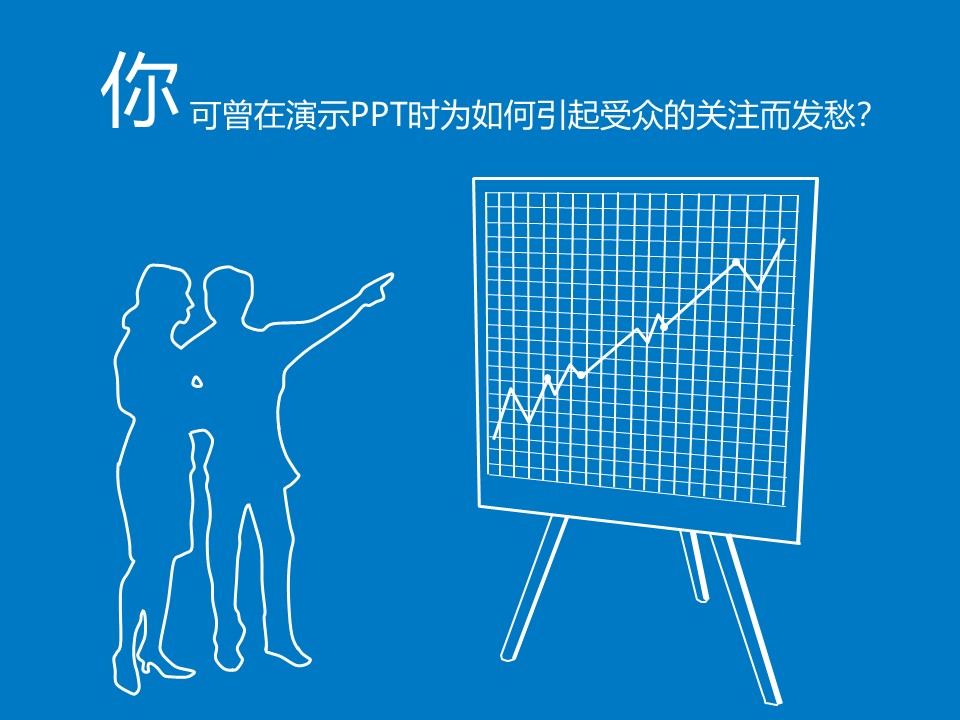 你可曾在演示PPT时为如何引起受众的关注而发愁？